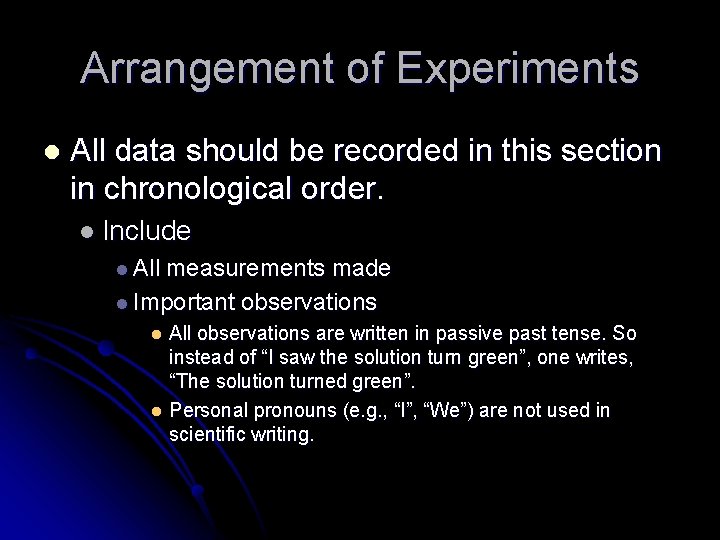 Arrangement of Experiments

All data should be recorded in this section in chronological order.

Include

All measurements made

Important observations

All observations are written in passive past tense. So instead of “I saw the solution turn green”, one writes, “The solution turned green”.

Personal pronouns (e.g., “I”, “We”) are not used in scientific writing.